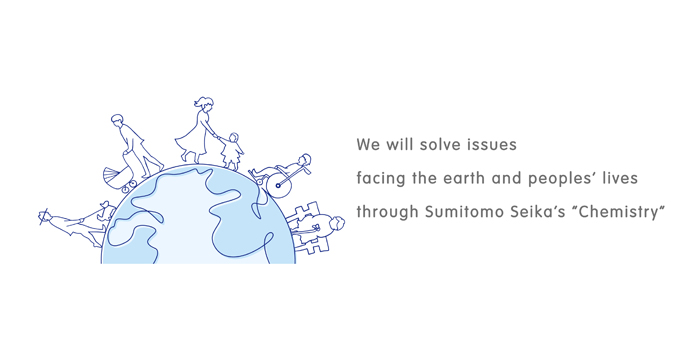 We will solve issues
facing the earth and peoples' lives
through Sumitomo Seika's "Chemistry"